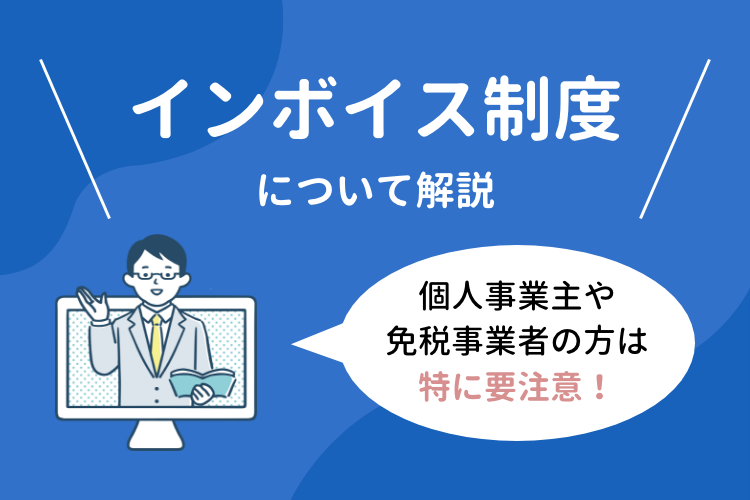 インボイス制度

について解説

個人事業主や
免税事業者の方は
特に要注意！